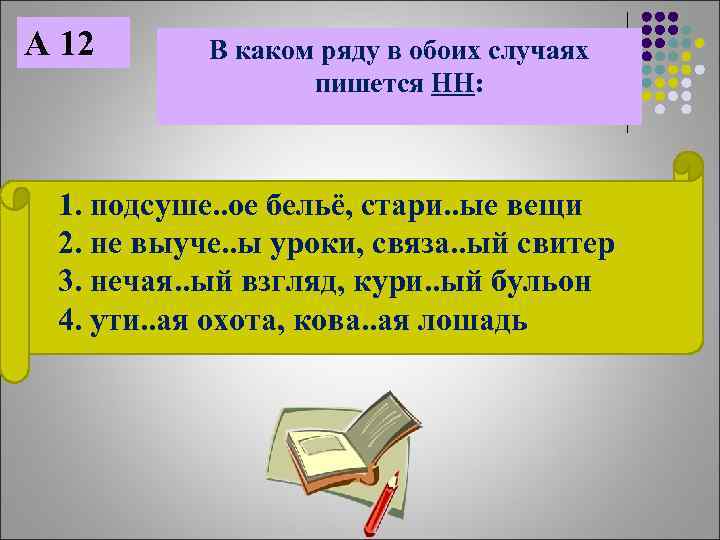 А 12

В каком ряду в обоих случаях пишется НН:

1. подсуше..ое бельё, стари..ые вещи
2. не выуче..ы уроки, связа..ый свитер
3. нечая..ый взгляд, кури..ый бульон
4. ути..ая охота, кова..ая лошадь